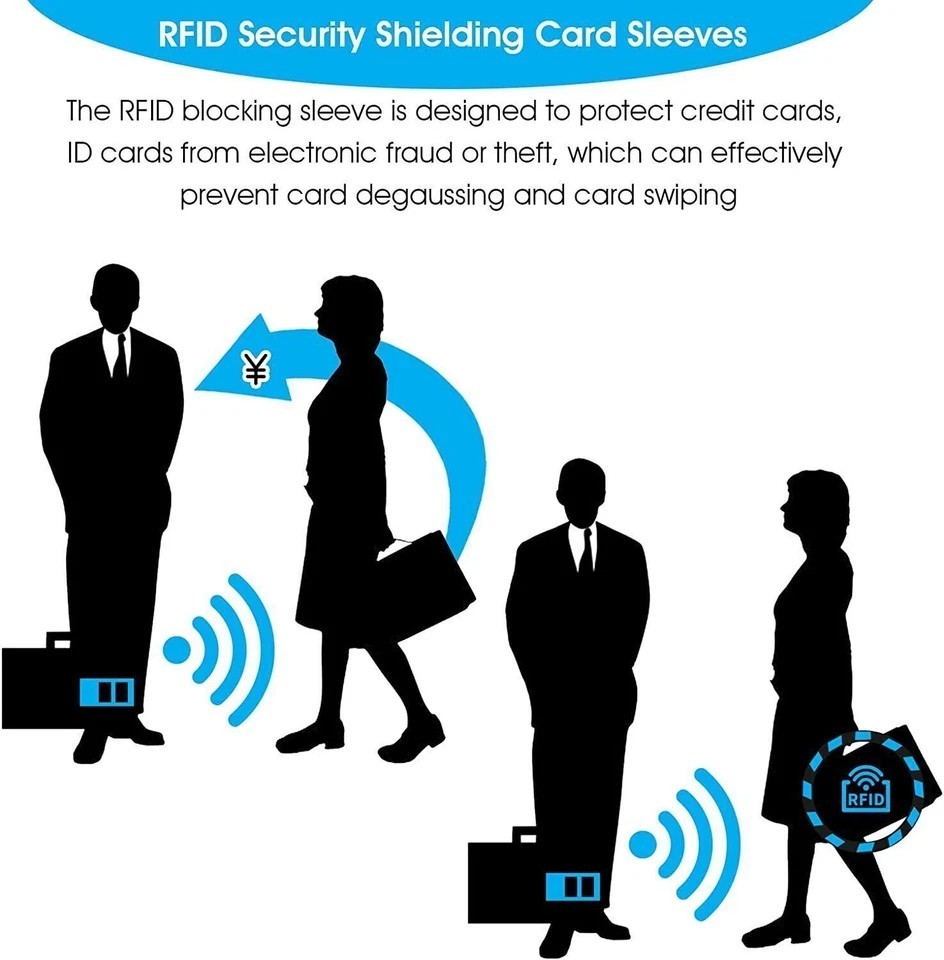 RFID Security Shielding Card Sleeves

The RFID blocking sleeve is designed to protect credit cards, ID cards from electronic fraud or theft, which can effectively prevent card degaussing and card swiping

¥

RFID